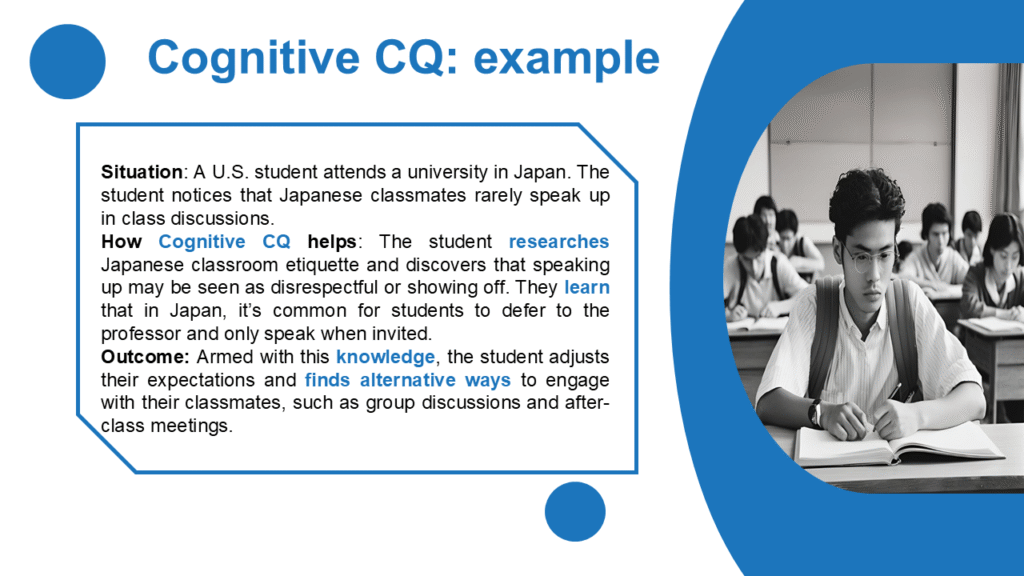 Cognitive CQ: example

Situation: A U.S. student attends a university in Japan. The student notices that Japanese classmates rarely speak up in class discussions.
How Cognitive CQ helps: The student researches Japanese classroom etiquette and discovers that speaking up may be seen as disrespectful or showing off. They learn that in Japan, it's common for students to defer to the professor and only speak when invited.
Outcome: Armed with this knowledge, the student adjusts their expectations and finds alternative ways to engage with their classmates, such as group discussions and after-class meetings.